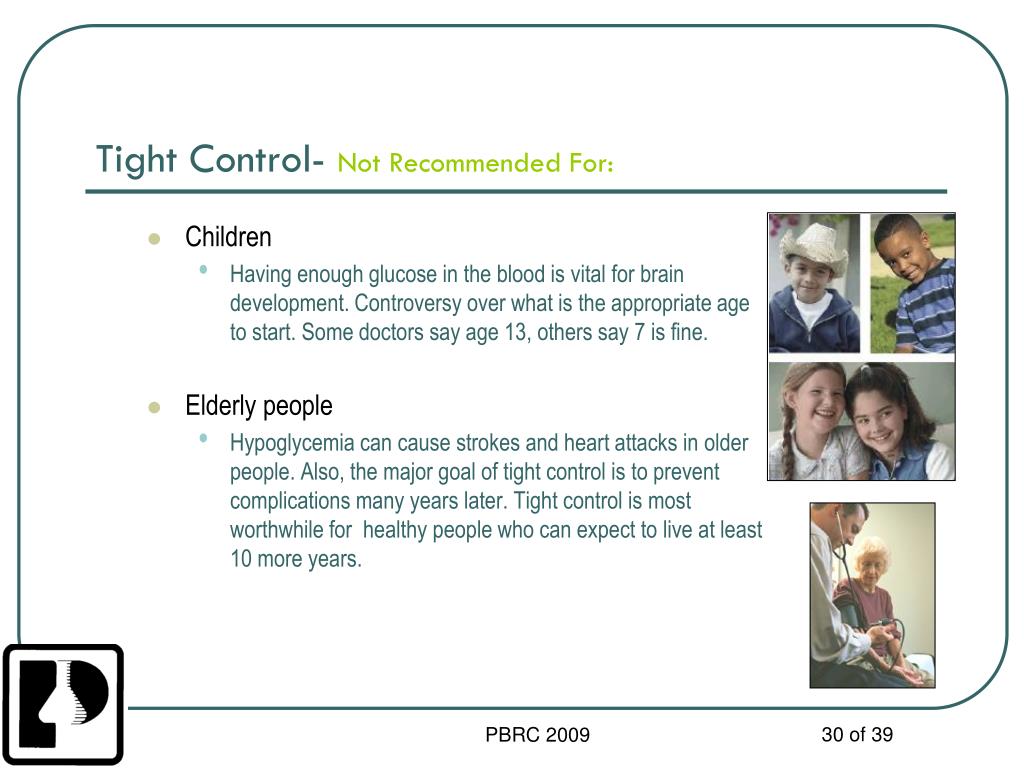 Tight Control- Not Recommended For:

Children

Having enough glucose in the blood is vital for brain development. Controversy over what is the appropriate age to start. Some doctors say age 13, others say 7 is fine.

Elderly people

Hypoglycemia can cause strokes and heart attacks in older people. Also, the major goal of tight control is to prevent complications many years later. Tight control is most worthwhile for  healthy people who can expect to live at least 10 more years.

PBRC 2009

30 of 39